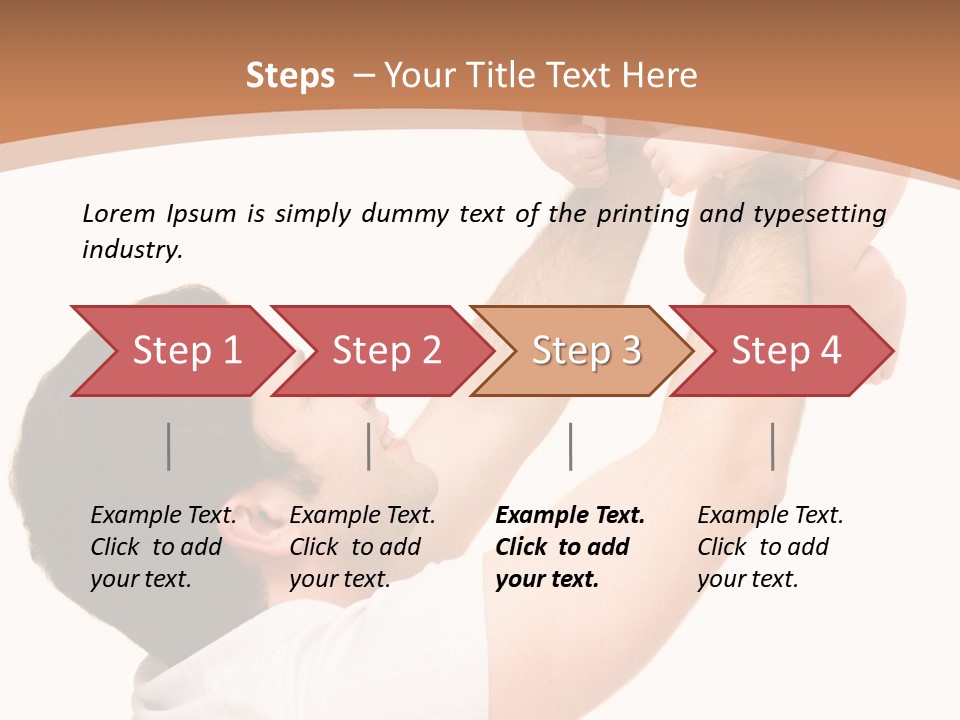 Steps – Your Title Text Here

Lorem Ipsum is simply dummy text of the printing and typesetting industry.

Step 1

Step 2

Step 3

Step 4

Example Text. Click to add your text.

Example Text. Click to add your text.

Example Text. Click to add your text.

Example Text. Click to add your text.